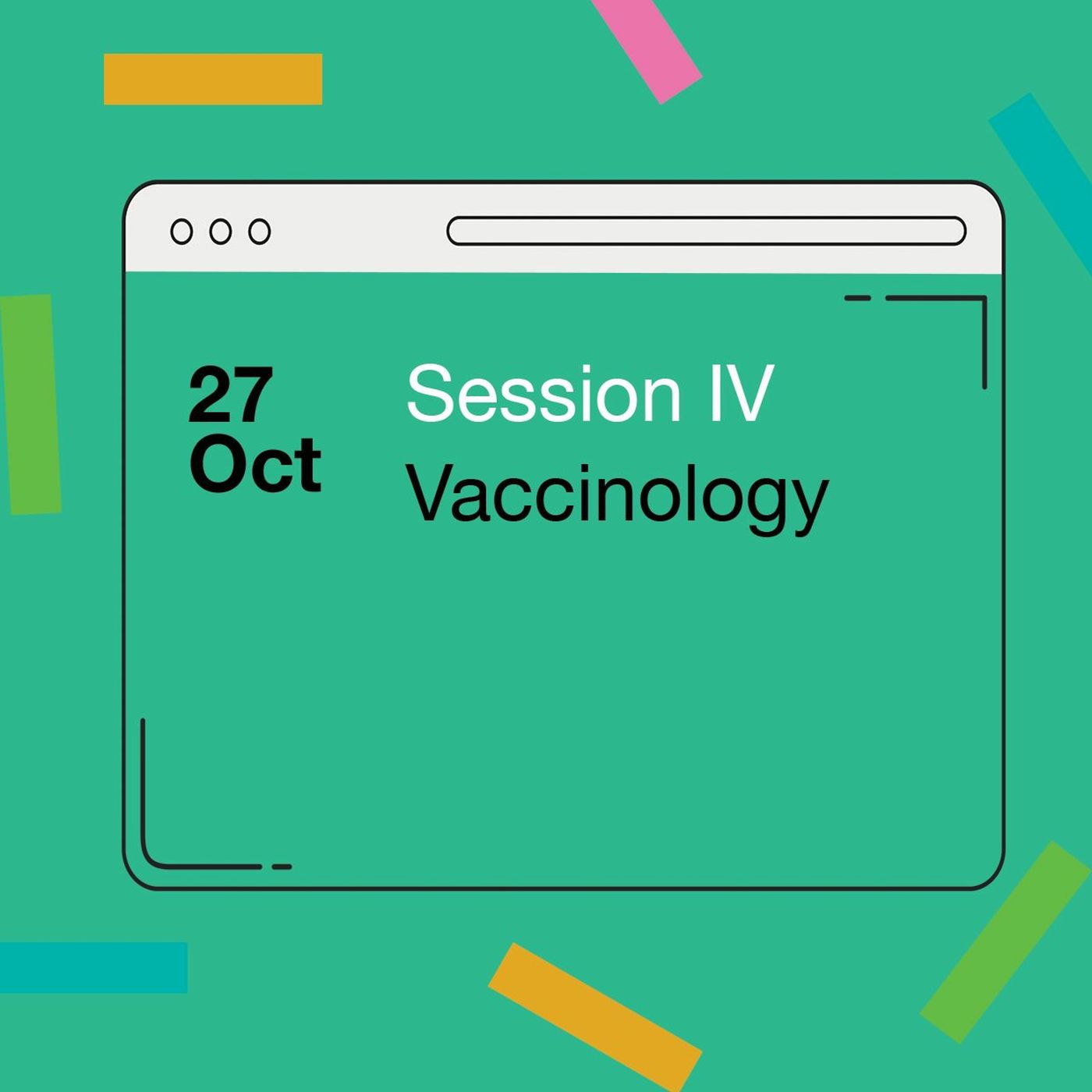 27
Oct

Session IV
Vaccinology